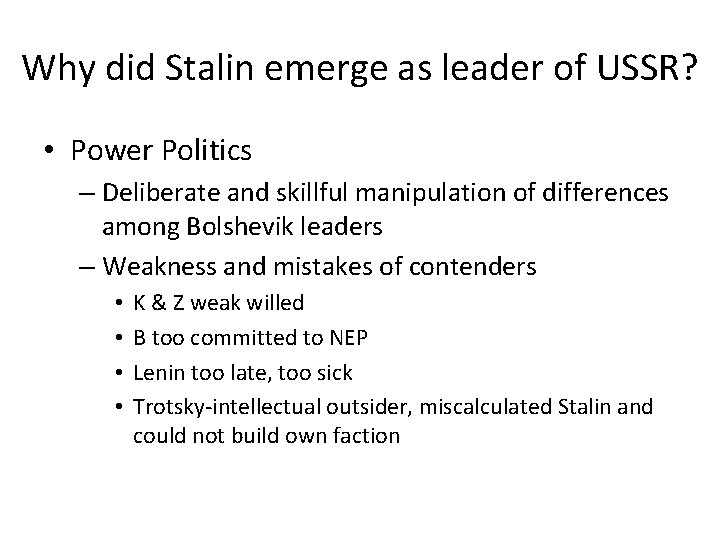 Why did Stalin emerge as leader of USSR?

• Power Politics
– Deliberate and skillful manipulation of differences among Bolshevik leaders
– Weakness and mistakes of contenders
• K & Z weak willed
• B too committed to NEP
• Lenin too late, too sick
• Trotsky-intellectual outsider, miscalculated Stalin and could not build own faction